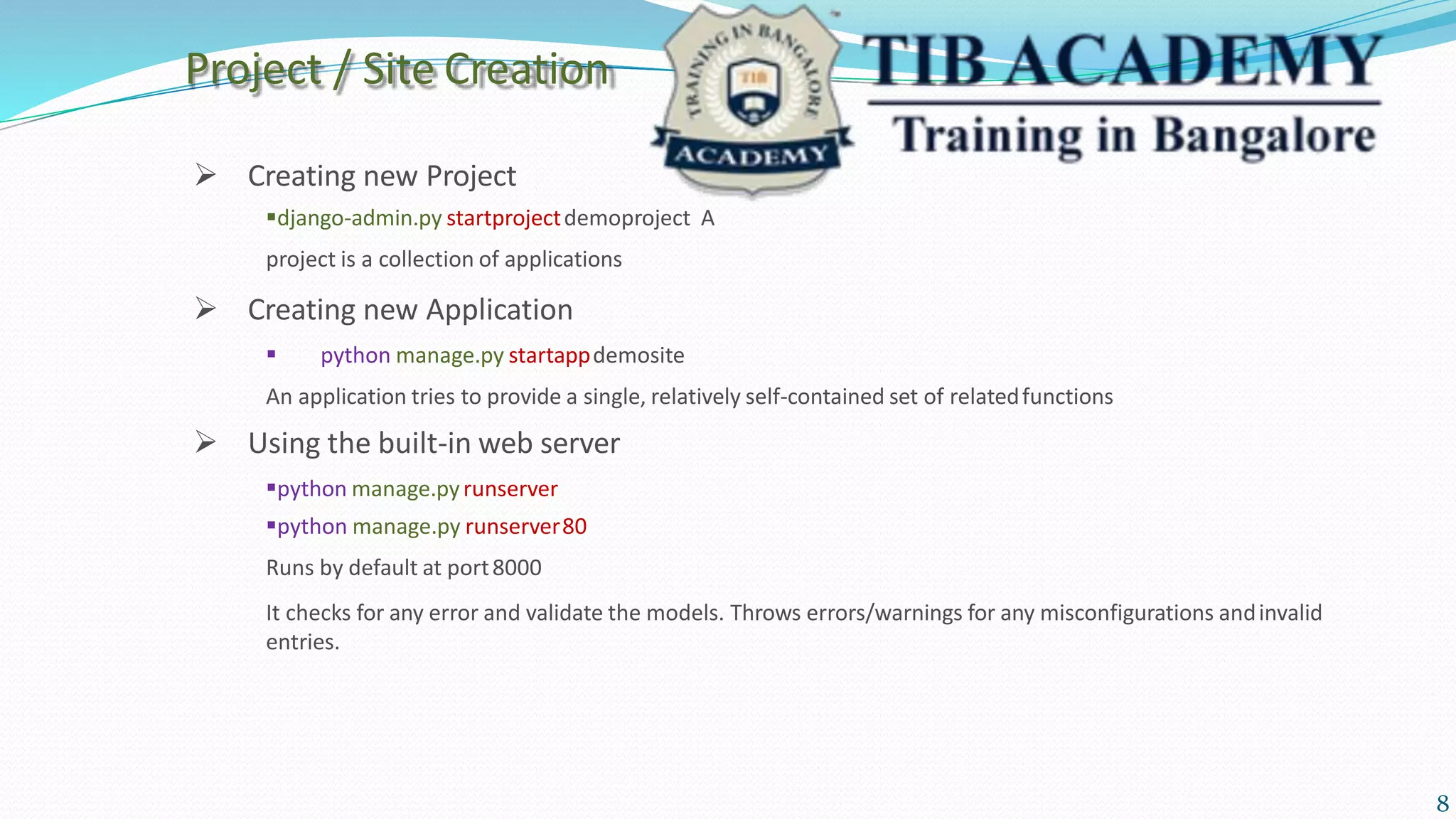 Project / Site Creation

TRAINING IN BANGALORE
TIB
ACADEMY

TIB ACADEMY
Training in Bangalore

➢ Creating new Project

▪django-admin.py startproject demoproject A

project is a collection of applications

➢ Creating new Application

▪ python manage.py startapp demosite

An application tries to provide a single, relatively self-contained set of related functions

➢ Using the built-in web server

▪python manage.py runserver

▪python manage.py runserver 80

Runs by default at port 8000

It checks for any error and validate the models. Throws errors/warnings for any misconfigurations and invalid entries.

8